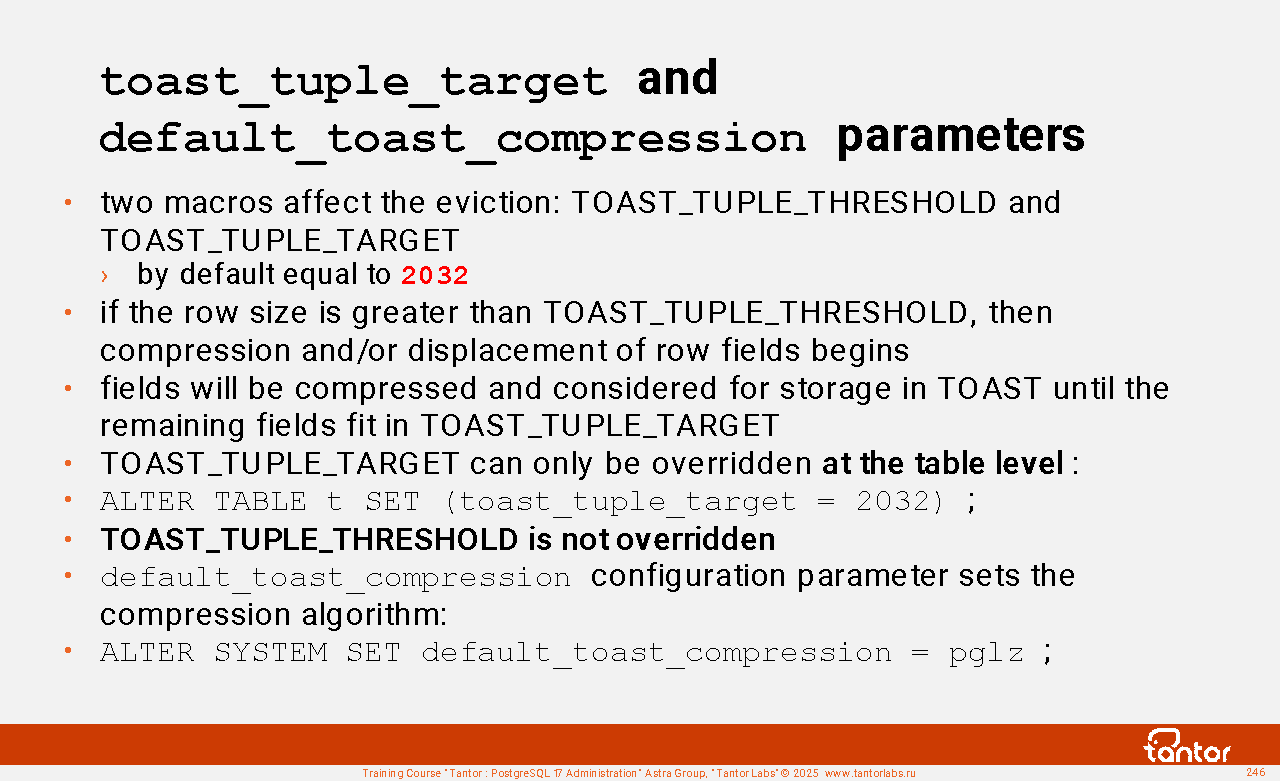 toast_tuple_target and default_toast_compression parameters

• two macros affect the eviction: TOAST_TUPLE_THRESHOLD and TOAST_TUPLE_TARGET
› by default equal to 2032
• if the row size is greater than TOAST_TUPLE_THRESHOLD, then compression and/or displacement of row fields begins
• fields will be compressed and considered for storage in TOAST until the remaining fields fit in TOAST_TUPLE_TARGET
• TOAST_TUPLE_TARGET can only be overridden at the table level :
• ALTER TABLE t SET (toast_tuple_target = 2032) ;
• TOAST_TUPLE_THRESHOLD is not overridden
• default_toast_compression configuration parameter sets the compression algorithm:
• ALTER SYSTEM SET default_toast_compression = pglz ;

tantor

Training Course "Tantor : PostgreSQL 17 Administration" Astra Group, "Tantor Labs" © 2025 www.tantorlabs.ru

246